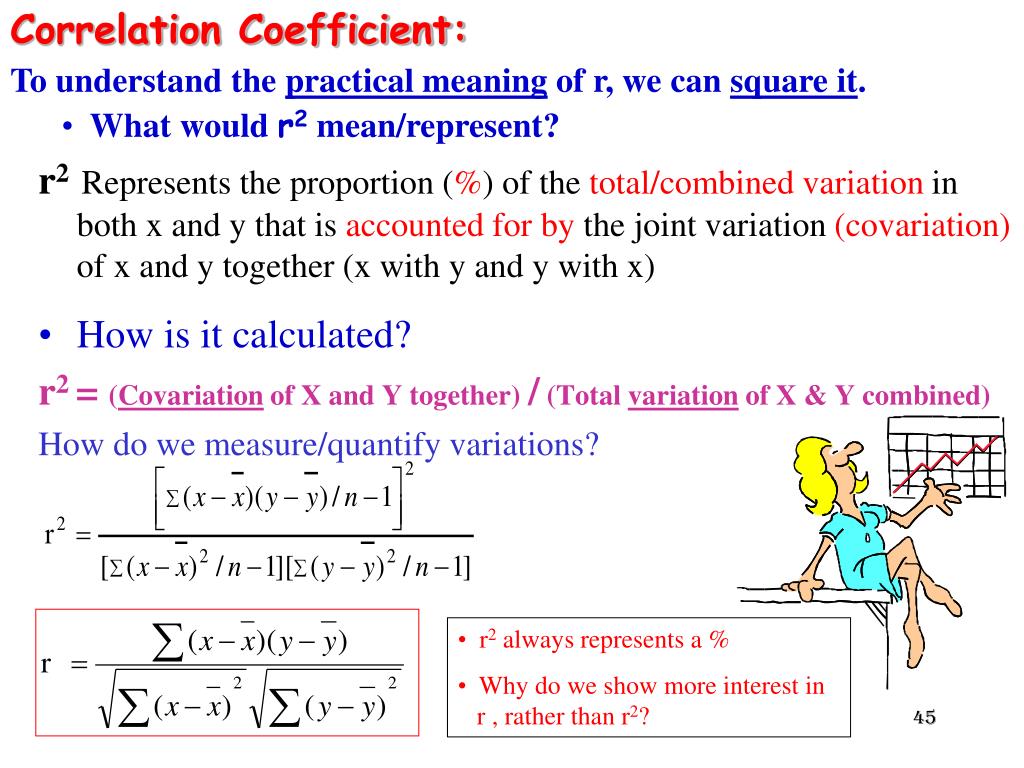 Correlation Coefficient:

To understand the practical meaning of r, we can square it.

• What would $r^2$ mean/represent?

$r^2$ Represents the proportion (%) of the total/combined variation in both x and y that is accounted for by the joint variation (covariation) of x and y together (x with y and y with x)

• How is it calculated?

$r^2$ = (Covariation of X and Y together) / (Total variation of X & Y combined)

How do we measure/quantify variations?

$r^2 = \frac{\left[\Sigma(x-\bar{x})(y-\bar{y})/n-1\right]^2}{[\Sigma(x-\bar{x})^2/n-1][\Sigma(y-\bar{y})^2/n-1]}$

$r = \frac{\sum(x-\bar{x})(y-\bar{y})}{\sqrt{\sum(x-\bar{x})^2}\sqrt{\sum(y-\bar{y})^2}}$

• $r^2$ always represents a %

• Why do we show more interest in r , rather than $r^2$?

45